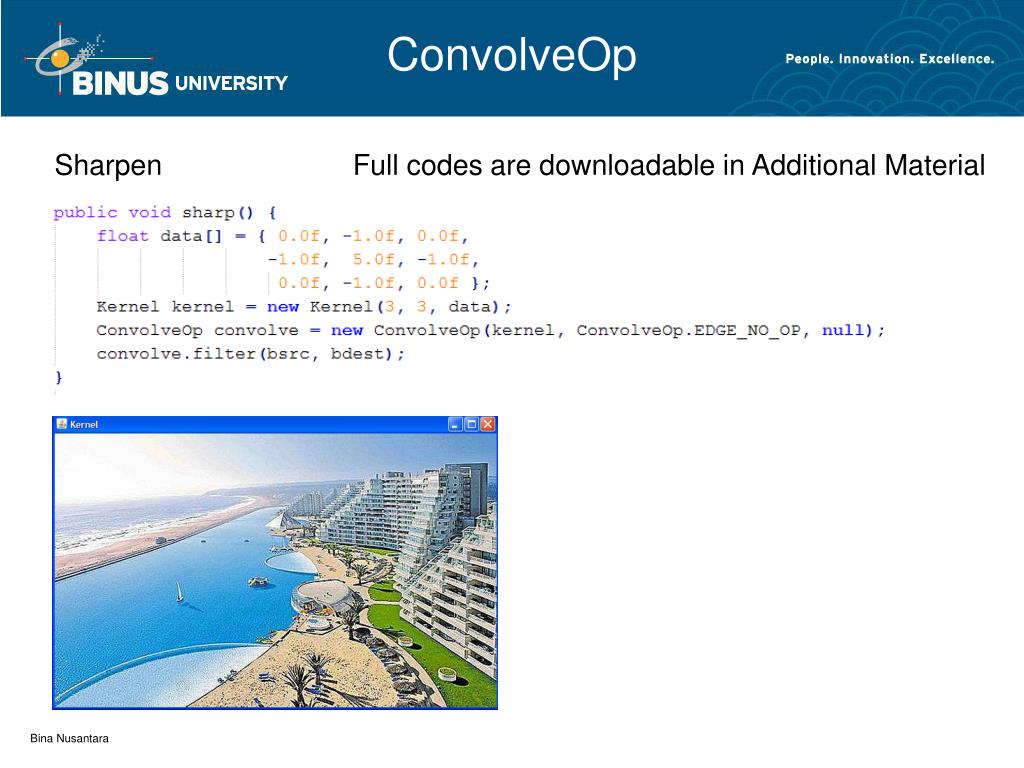 BINUS UNIVERSITY

ConvolveOp

People. Innovation. Excellence.

Sharpen

Full codes are downloadable in Additional Material

public void sharp() {
    float data[] = { 0.0f, -1.0f, 0.0f,
                    -1.0f,  5.0f, -1.0f,
                     0.0f, -1.0f, 0.0f };
    Kernel kernel = new Kernel(3, 3, data);
    ConvolveOp convolve = new ConvolveOp(kernel, ConvolveOp.EDGE_NO_OP, null);
    convolve.filter(bsrc, bdest);
}

Kernel

Bina Nusantara